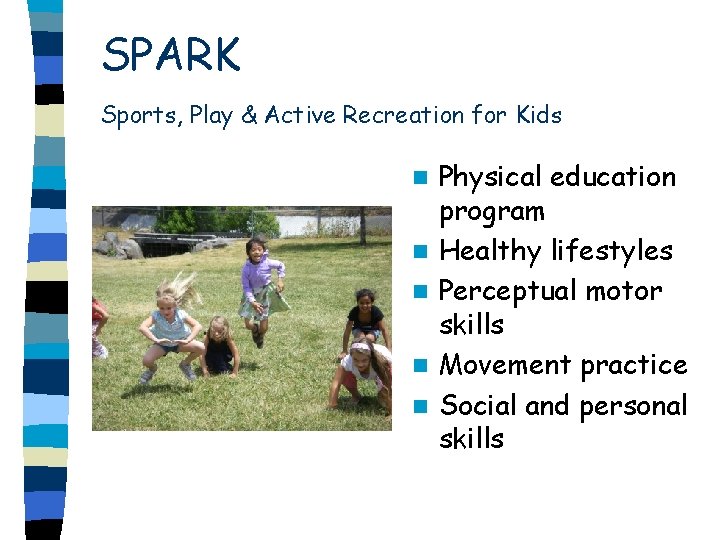 SPARK

Sports, Play & Active Recreation for Kids

- Physical education program
- Healthy lifestyles
- Perceptual motor skills
- Movement practice
- Social and personal skills